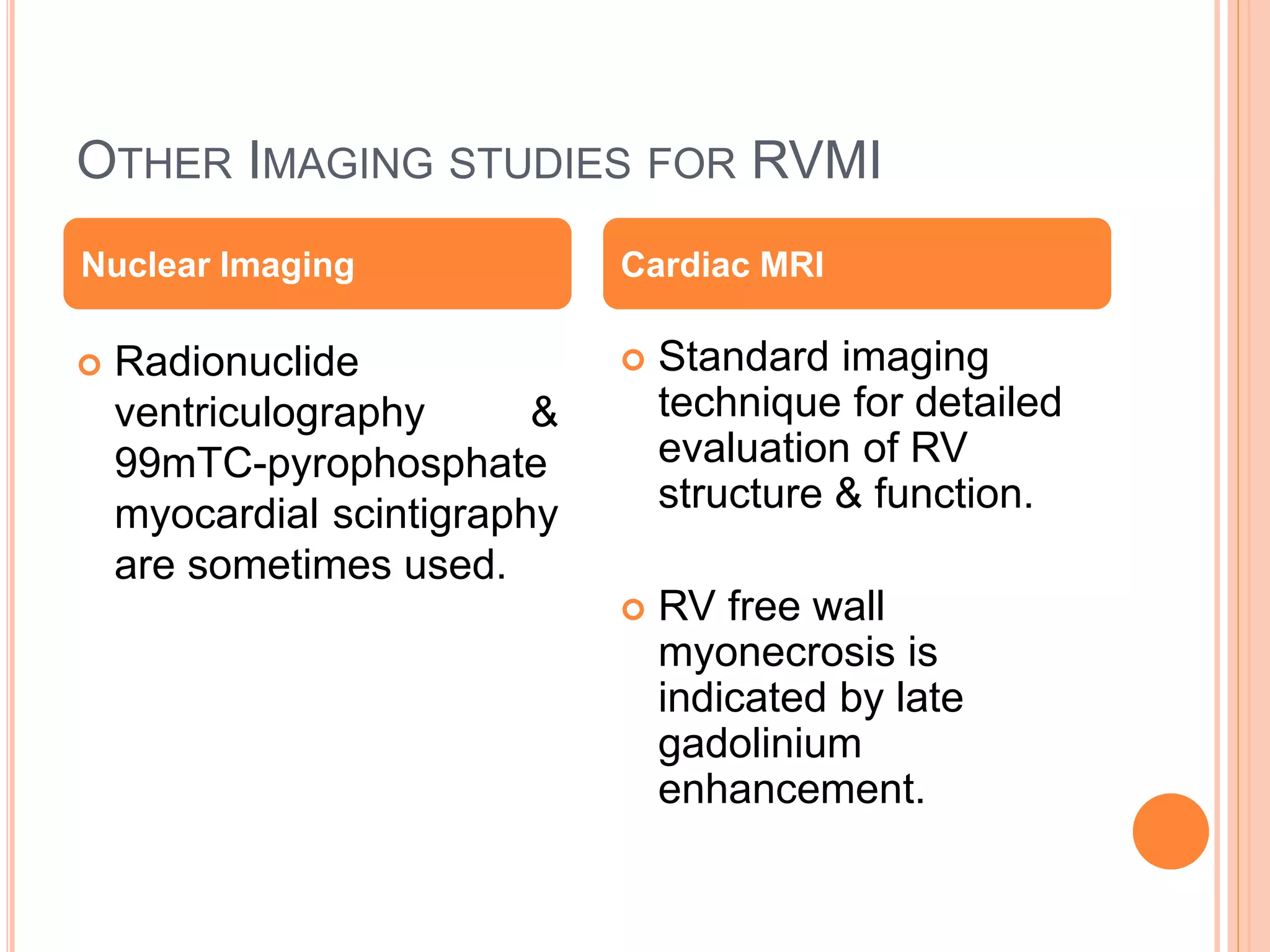 OTHER IMAGING STUDIES FOR RVMI

Nuclear Imaging

Radionuclide ventriculography & 99mTC-pyrophosphate myocardial scintigraphy are sometimes used.

Cardiac MRI

Standard imaging technique for detailed evaluation of RV structure & function.

RV free wall myonecrosis is indicated by late gadolinium enhancement.